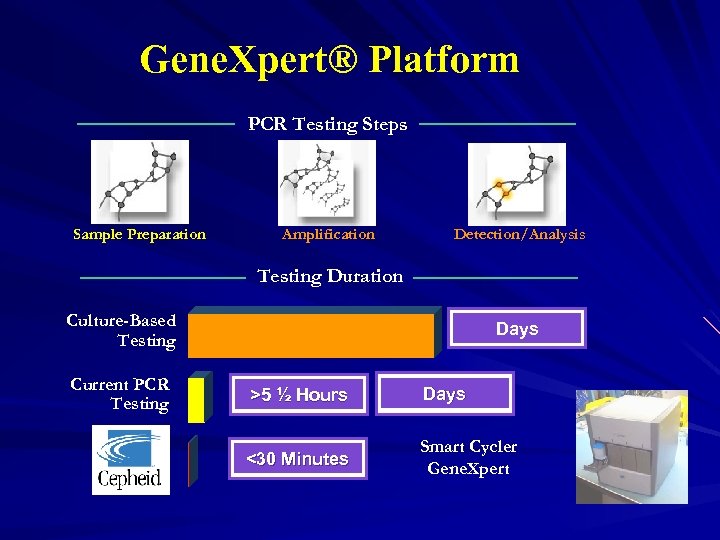 GeneXpert® Platform

PCR Testing Steps

Sample Preparation

Amplification

Detection/Analysis

Testing Duration

Culture-Based Testing

Days

Current PCR Testing

>5 ½ Hours

Days

Cepheid

<30 Minutes

Smart Cycler GeneXpert